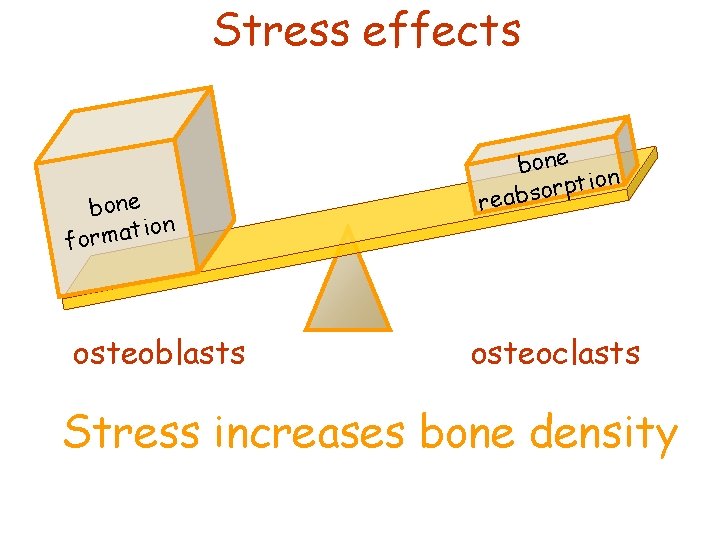 Stress effects

bone formation

bone reabsorption

osteoblasts

osteoclasts

Stress increases bone density